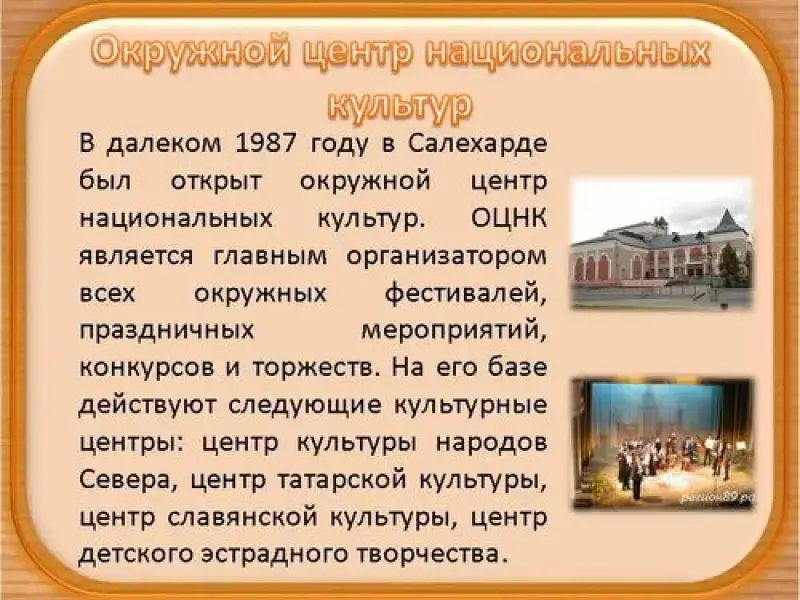 Окружной центр национальных культур

В далеком 1987 году в Салехарде был открыт окружной центр национальных культур. ОЦНК является главным организатором всех окружных фестивалей, праздничных мероприятий, конкурсов и торжеств. На его базе действуют следующие культурные центры: центр культуры народов Севера, центр татарской культуры, центр славянской культуры, центр детского эстрадного творчества.

регион89.рф